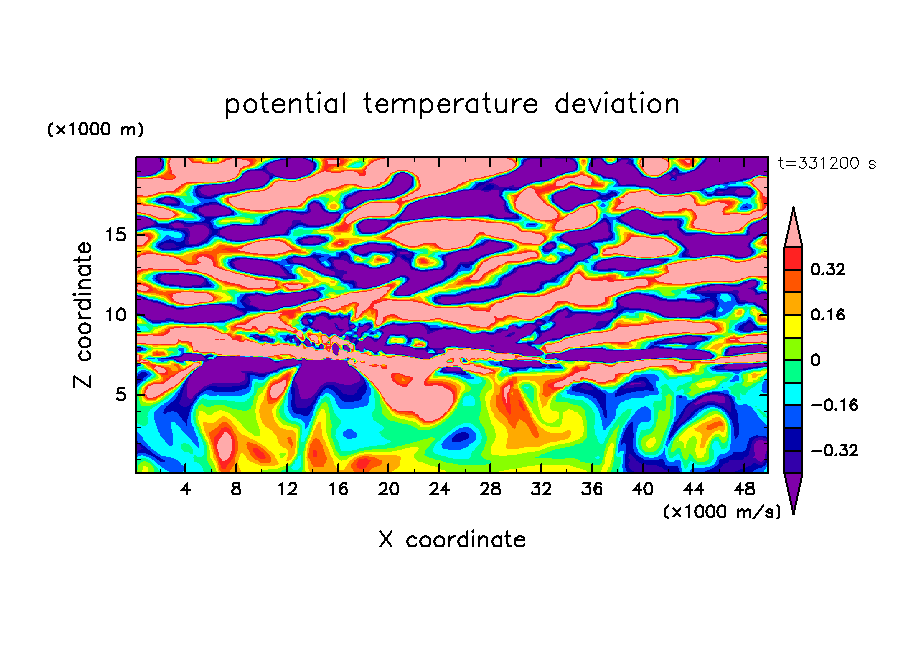 potential temperature deviation

(×1000 m)

t=331200 s

Z coordinate

15
10
5

0.32
0.16
0
−0.16
−0.32

4 8 12 16 20 24 28 32 36 40 44 48

(×1000 m/s)

X coordinate